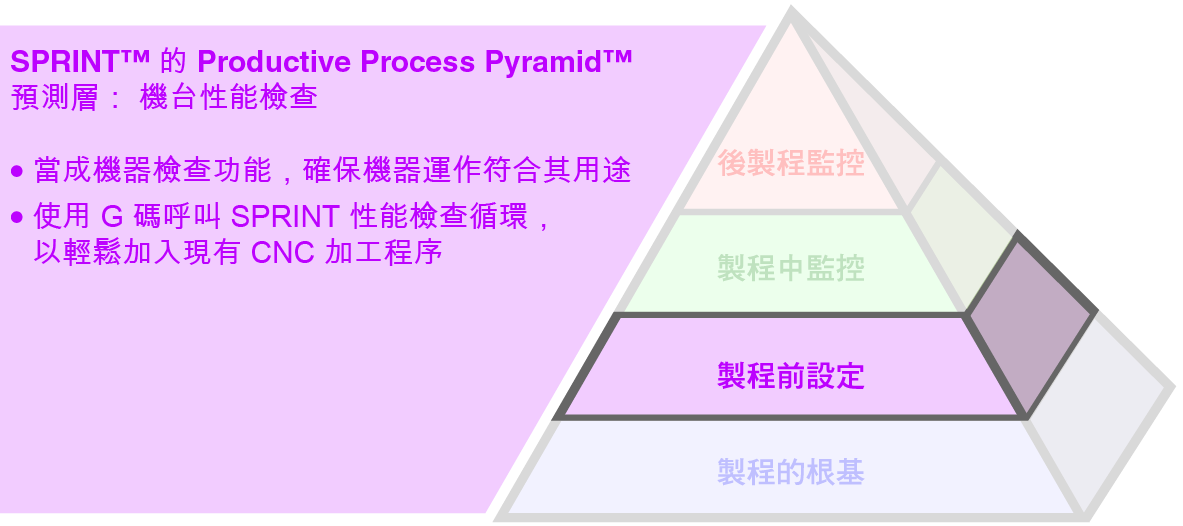 SPRINT™ 的 Productive Process Pyramid™
預測層： 機台性能檢查

• 當成機器檢查功能，確保機器運作符合其用途
• 使用 G 碼呼叫 SPRINT 性能檢查循環，以輕鬆加入現有 CNC 加工程序

後製程監控

製程中監控

製程前設定

製程的根基